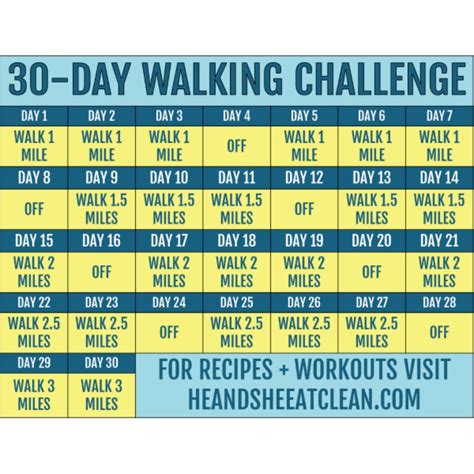 30-DAY WALKING CHALLENGE

| DAY 1 | DAY 2 | DAY 3 | DAY 4 | DAY 5 | DAY 6 | DAY 7 |
|---|---|---|---|---|---|---|
| WALK 1 MILE | WALK 1 MILE | WALK 1 MILE | OFF | WALK 1 MILE | WALK 1 MILE | WALK 1 MILE |
| DAY 8 | DAY 9 | DAY 10 | DAY 11 | DAY 12 | DAY 13 | DAY 14 |
| OFF | WALK 1.5 MILES | WALK 1.5 MILES | WALK 1.5 MILES | OFF | WALK 1.5 MILES | WALK 1.5 MILES |
| DAY 15 | DAY 16 | DAY 17 | DAY 18 | DAY 19 | DAY 20 | DAY 21 |
| WALK 2 MILES | OFF | WALK 2 MILES | WALK 2 MILES | WALK 2 MILES | OFF | WALK 2 MILES |
| DAY 22 | DAY 23 | DAY 24 | DAY 25 | DAY 26 | DAY 27 | DAY 28 |
| WALK 2.5 MILES | WALK 2.5 MILES | OFF | WALK 2.5 MILES | WALK 2.5 MILES | WALK 2.5 MILES | OFF |
| DAY 29 | DAY 30 | | | | | |
| WALK 3 MILES | WALK 3 MILES | | | | | |

FOR RECIPES + WORKOUTS VISIT HEANDSHEEATCLEAN.COM